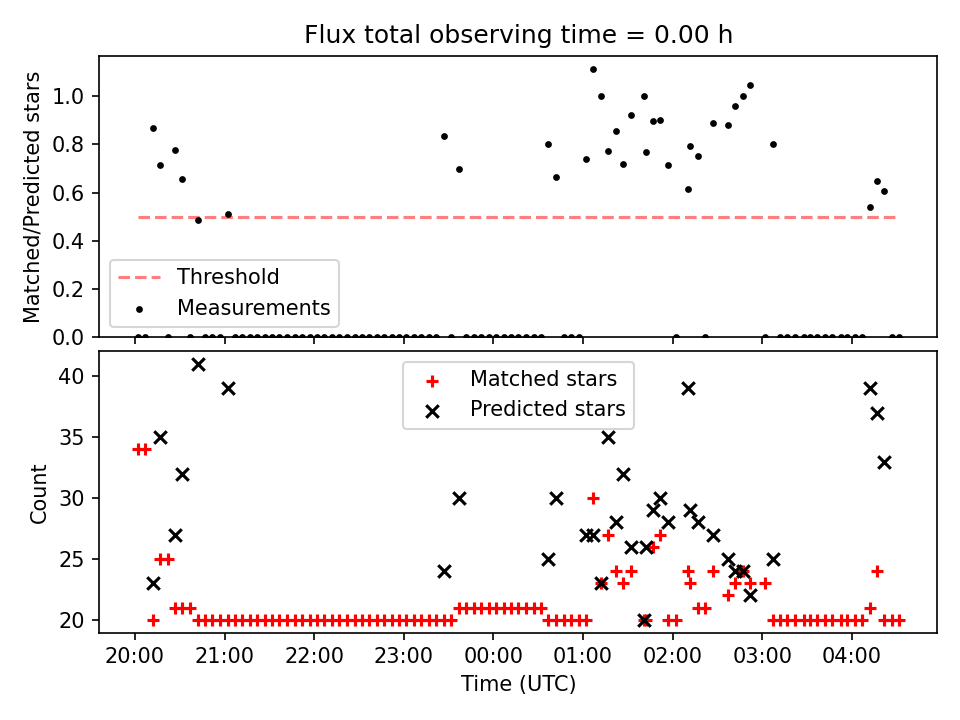 Flux total observing time = 0.00 h

Matched/Predicted stars

1.0
0.8
0.6
0.4
0.2
0.0

Threshold
Measurements

Count

40
35
30
25
20

Matched stars
Predicted stars

20:00
21:00
22:00
23:00
00:00
01:00
02:00
03:00
04:00

Time (UTC)